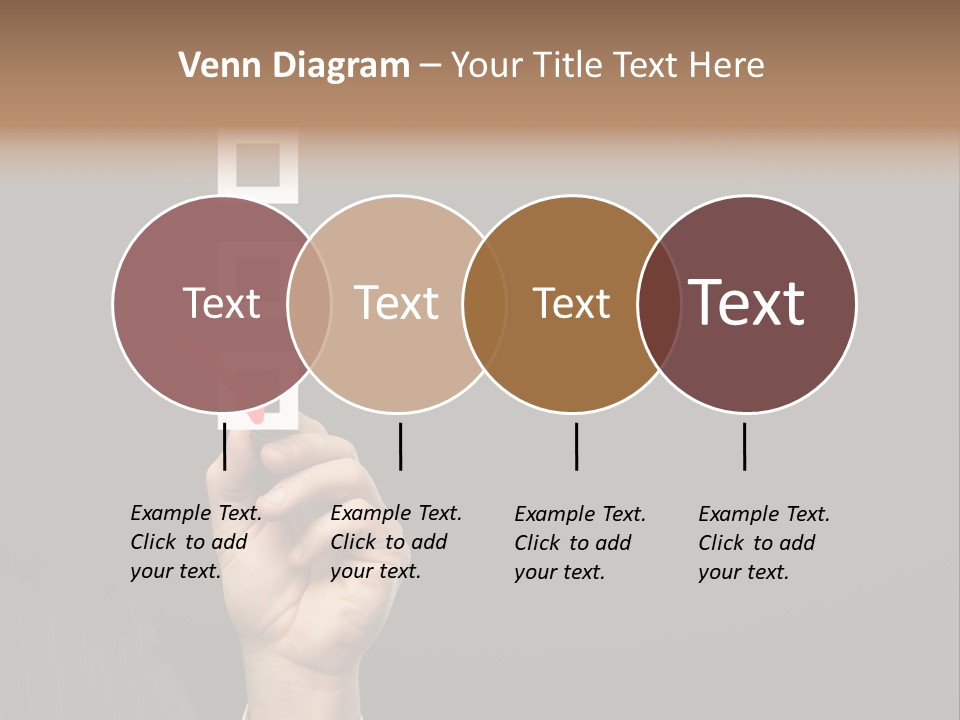 Venn Diagram – Your Title Text Here

Text

Text

Text

Text

Example Text. Click to add your text.

Example Text. Click to add your text.

Example Text. Click to add your text.

Example Text. Click to add your text.